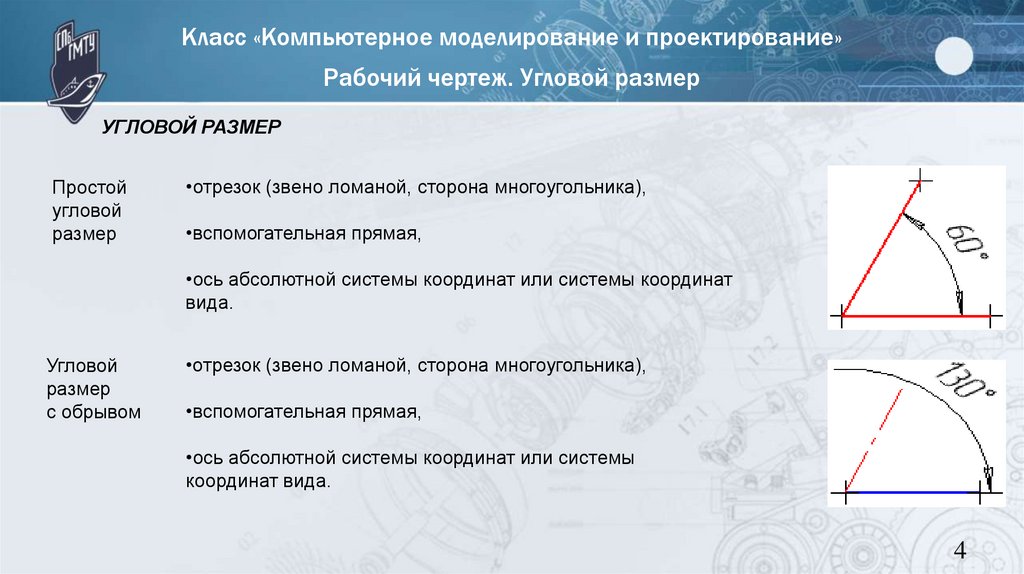 СПб ГМТУ

Класс «Компьютерное моделирование и проектирование»

Рабочий чертеж. Угловой размер

УГЛОВОЙ РАЗМЕР

Простой угловой размер

•отрезок (звено ломаной, сторона многоугольника),

•вспомогательная прямая,

•ось абсолютной системы координат или системы координат вида.

60°

Угловой размер с обрывом

•отрезок (звено ломаной, сторона многоугольника),

•вспомогательная прямая,

•ось абсолютной системы координат или системы координат вида.

130°

4